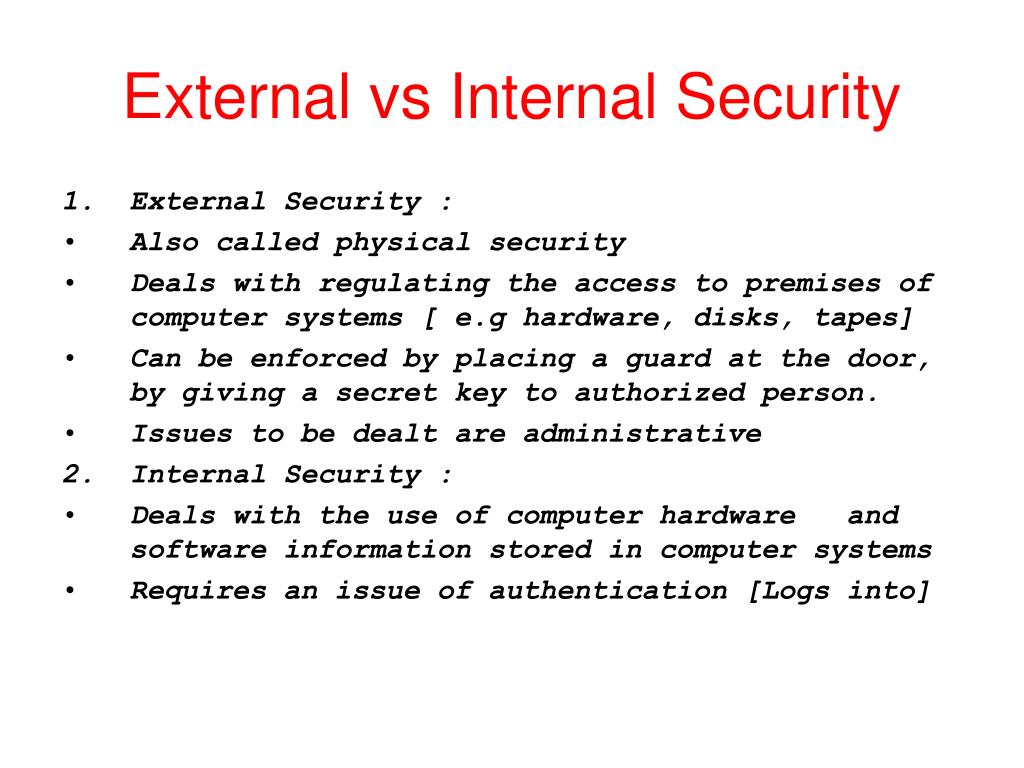 External vs Internal Security

1. External Security :
• Also called physical security
• Deals with regulating the access to premises of computer systems [ e.g hardware, disks, tapes]
• Can be enforced by placing a guard at the door, by giving a secret key to authorized person.
• Issues to be dealt are administrative
2. Internal Security :
• Deals with the use of computer hardware and software information stored in computer systems
• Requires an issue of authentication [Logs into]